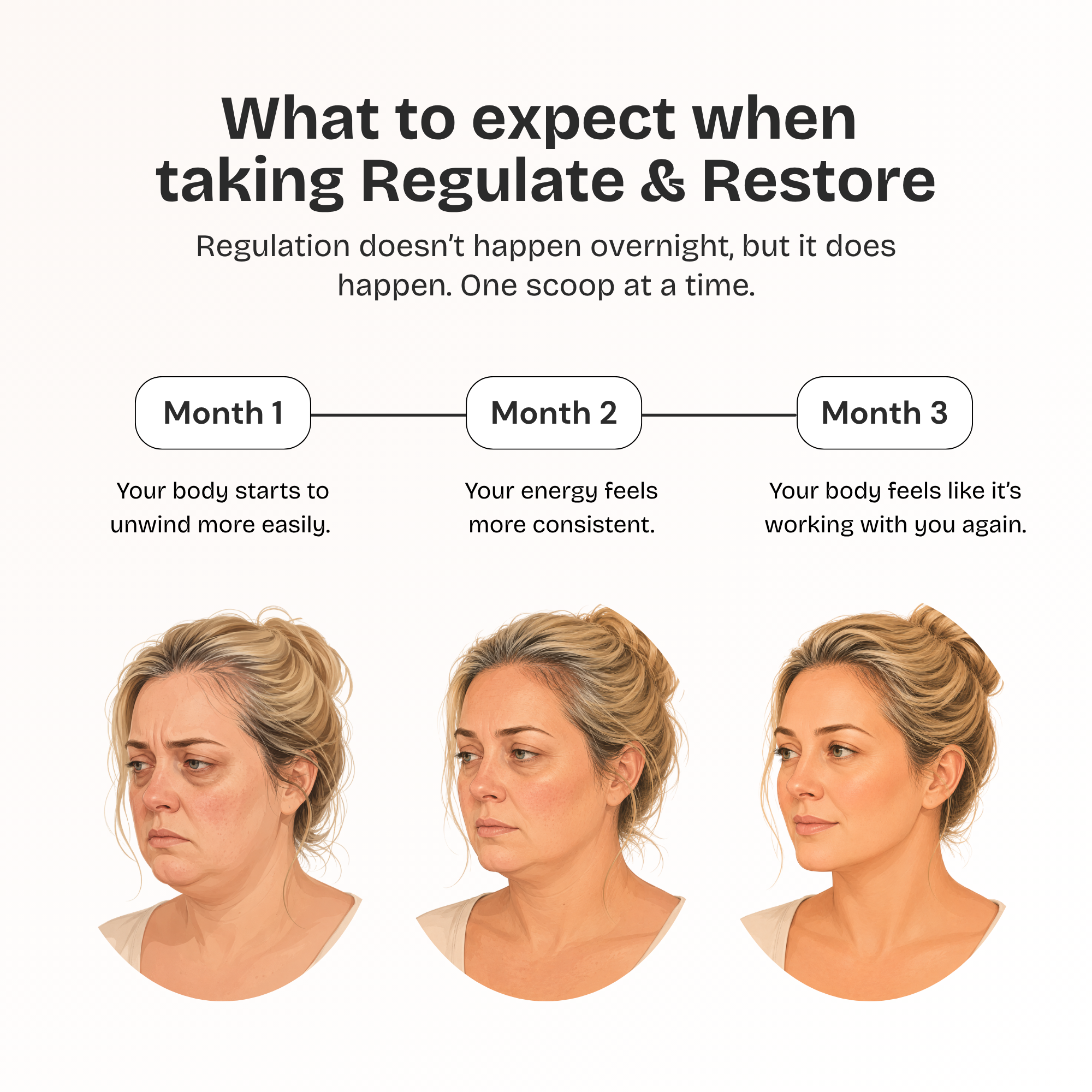 What to expect when taking Regulate & Restore

Regulation doesn’t happen overnight, but it does happen. One scoop at a time.

Month 1

Your body starts to unwind more easily.

Month 2

Your energy feels more consistent.

Month 3

Your body feels like it’s working with you again.